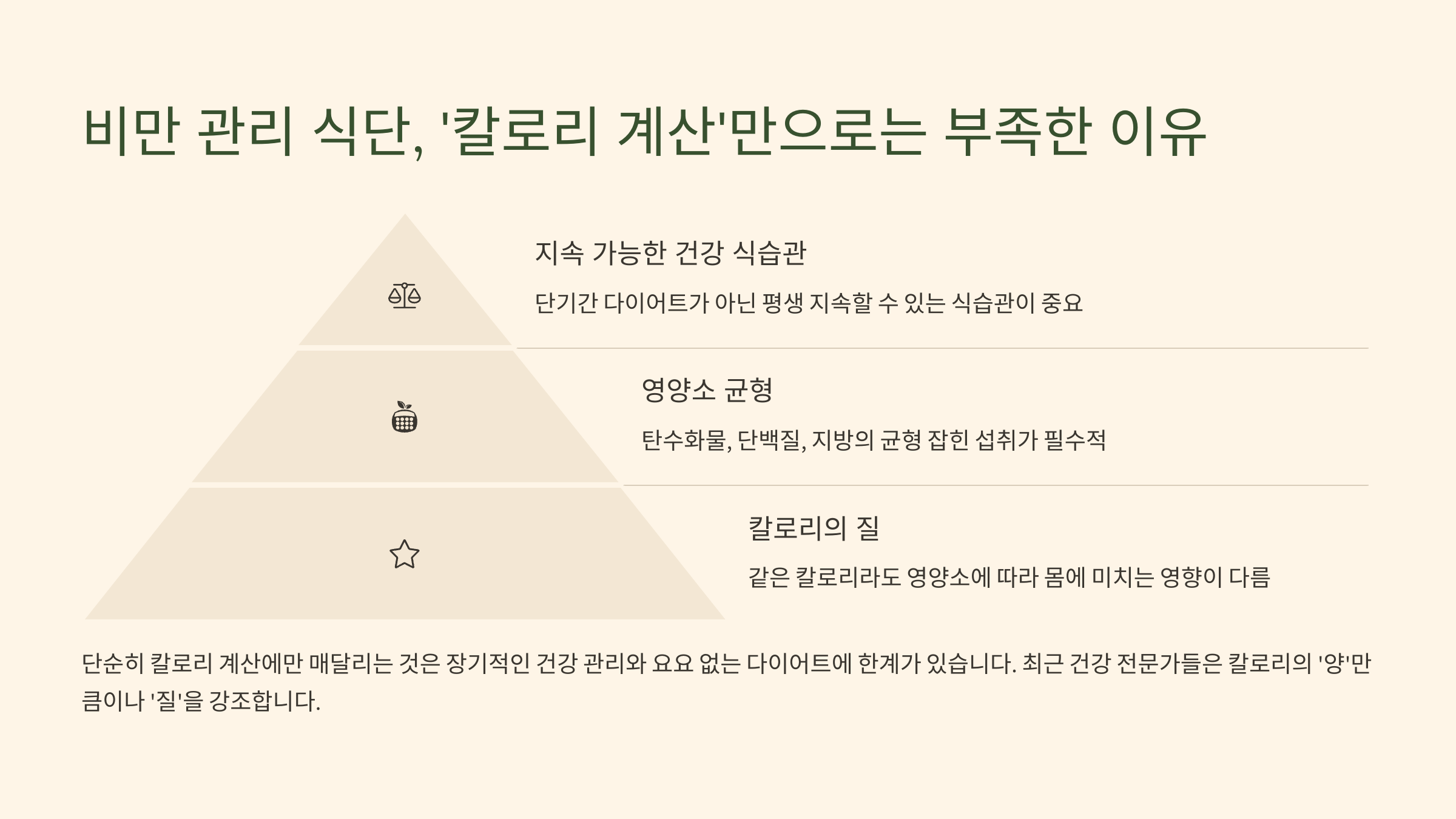 비만 관리 식단, '칼로리 계산'만으로는 부족한 이유

지속 가능한 건강 식습관

단기간 다이어트가 아닌 평생 지속할 수 있는 식습관이 중요

영양소 균형

탄수화물, 단백질, 지방의 균형 잡힌 섭취가 필수적

칼로리의 질

같은 칼로리라도 영양소에 따라 몸에 미치는 영향이 다름

단순히 칼로리 계산에만 매달리는 것은 장기적인 건강 관리와 요요 없는 다이어트에 한계가 있습니다. 최근 건강 전문가들은 칼로리의 '양'만큼이나 '질'을 강조합니다.